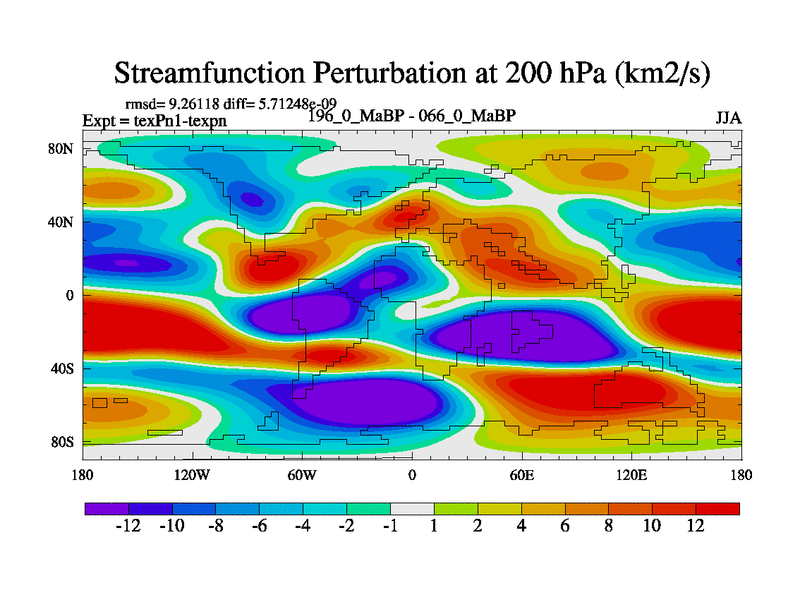 Streamfunction Perturbation at 200 hPa (km2/s)

rmsd= 9.26118 diff= 5.71248e-09
Expt = texPn1-texpn
196_0_MaBP - 066_0_MaBP
JJA

80N
40N
0
40S
80S

180
120W
60W
0
60E
120E
180

-12 -10 -8 -6 -4 -2 -1 1 2 4 6 8 10 12